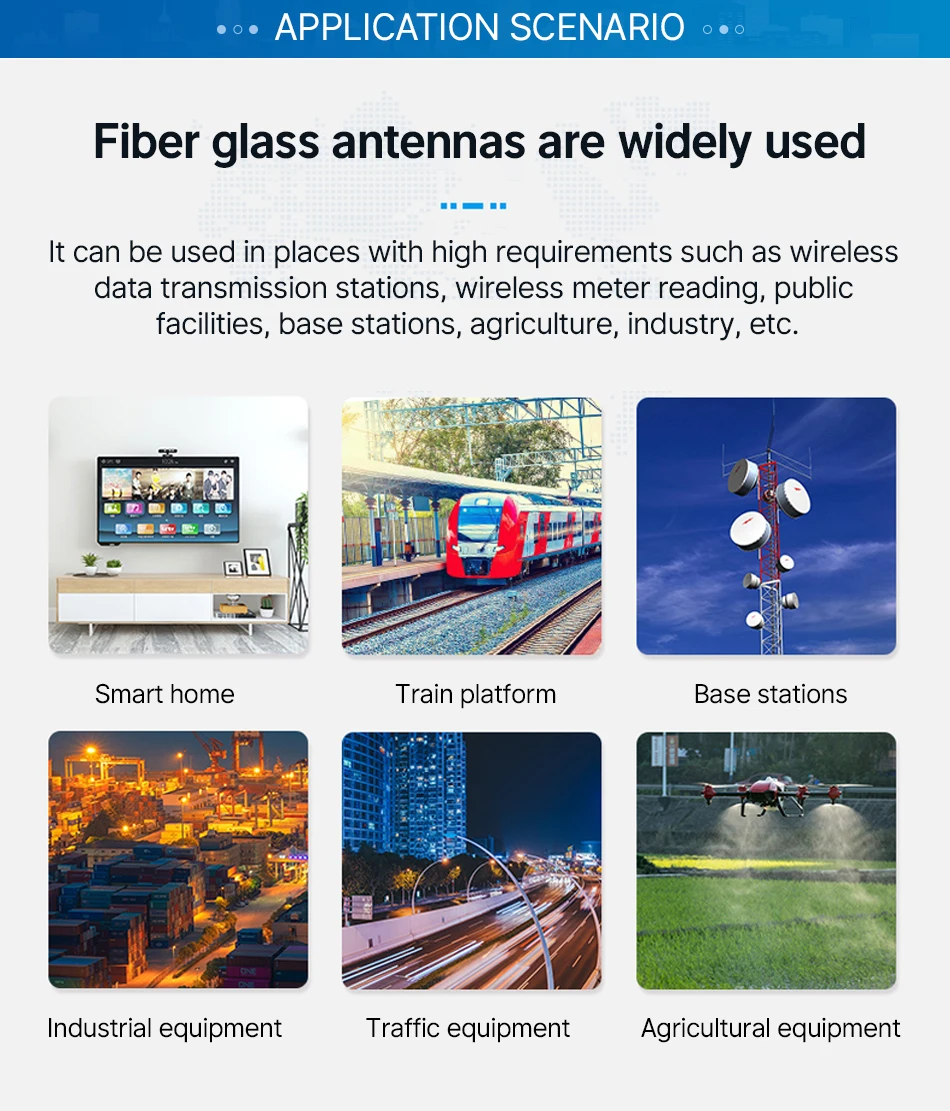 APPLICATION SCENARIO

Fiber glass antennas are widely used

It can be used in places with high requirements such as wireless data transmission stations, wireless meter reading, public facilities, base stations, agriculture, industry, etc.

Smart home

Train platform

Base stations

Industrial equipment

Traffic equipment

Agricultural equipment